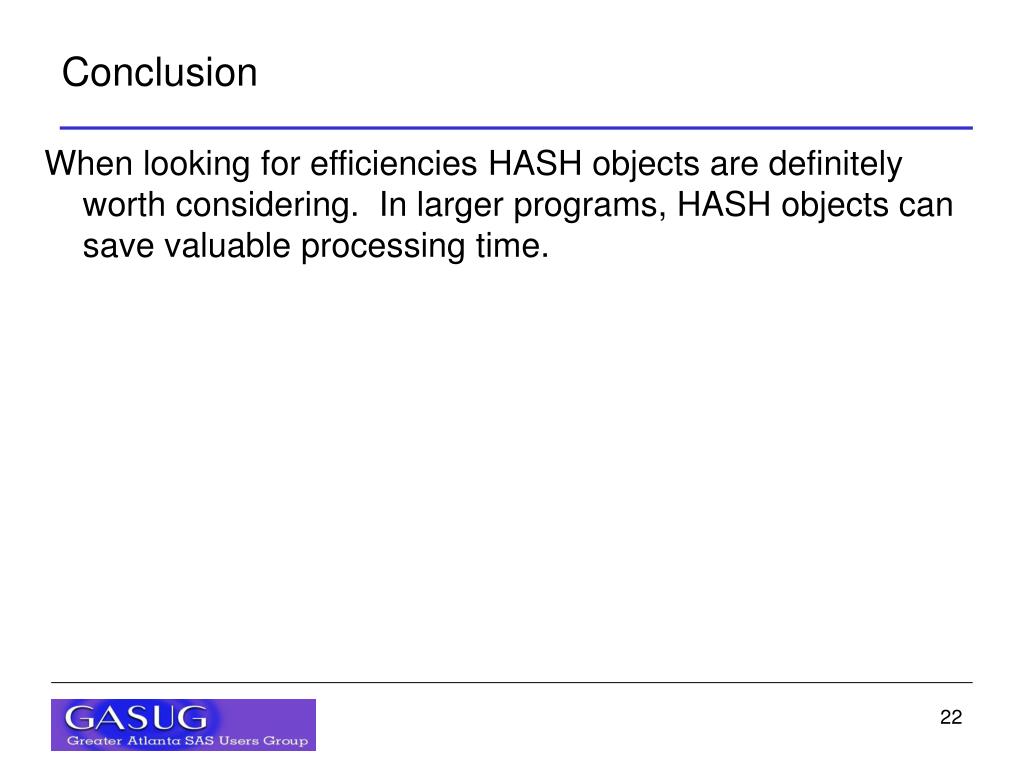 Conclusion

When looking for efficiencies HASH objects are definitely worth considering.  In larger programs, HASH objects can save valuable processing time.

GASUG
Greater Atlanta SAS Users Group

22